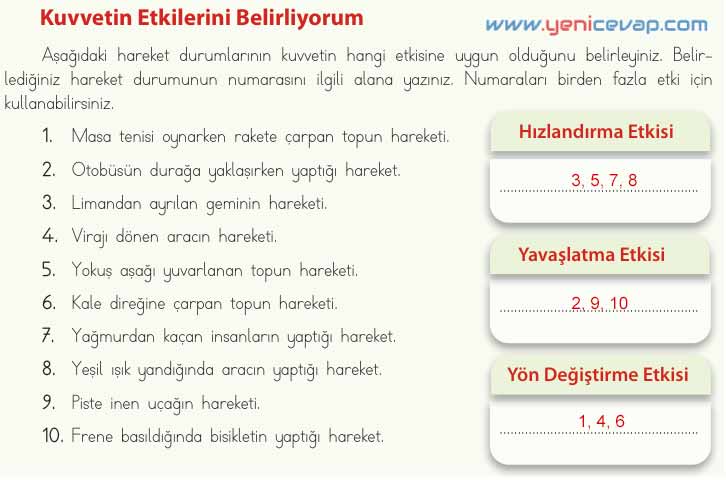 Kuvvetin Etkilerini Belirliyorum

www.yenicevap.com

Aşağıdaki hareket durumlarının kuvvetin hangi etkisine uygun olduğunu belirleyiniz. Belirlediğiniz hareket durumunun numarasını ilgili alana yazınız. Numaraları birden fazla etki için kullanabilirsiniz.

1. Masa tenisi oynarken rakete çarpan topun hareketi.
2. Otobüsün durağa yaklaşırken yaptığı hareket.
3. Limandan ayrılan geminin hareketi.
4. Virajı dönen aracın hareketi.
5. Yokuş aşağı yuvarlanan topun hareketi.
6. Kale direğine çarpan topun hareketi.
7. Yağmurdan kaçan insanların yaptığı hareket.
8. Yeşil ışık yandığında aracın yaptığı hareket.
9. Piste inen uçağın hareketi.
10. Frene basıldığında bisikletin yaptığı hareket.

Hızlandırma Etkisi

3, 5, 7, 8

Yavaşlatma Etkisi

2, 9, 10

Yön Değiştirme Etkisi

1, 4, 6